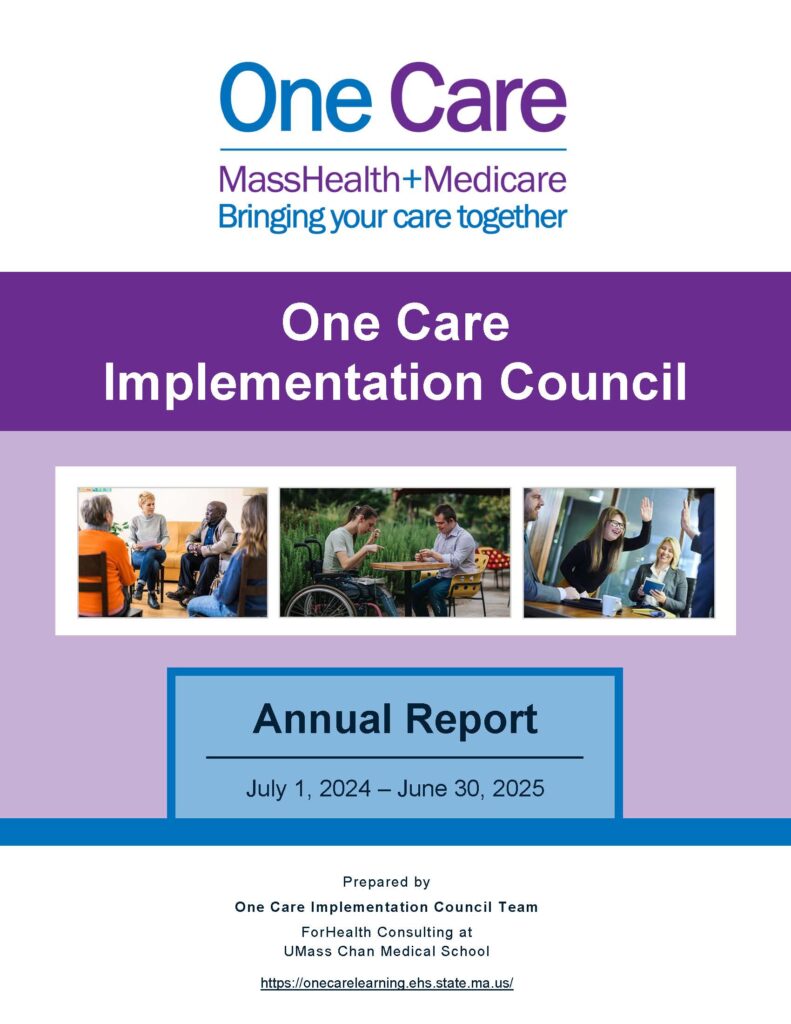 One Care

MassHealth+Medicare
Bringing your care together

One Care
Implementation Council

Annual Report

July 1, 2024 – June 30, 2025

Prepared by

One Care Implementation Council Team

ForHealth Consulting at
UMass Chan Medical School

https://onecarelearning.ehs.state.ma.us/